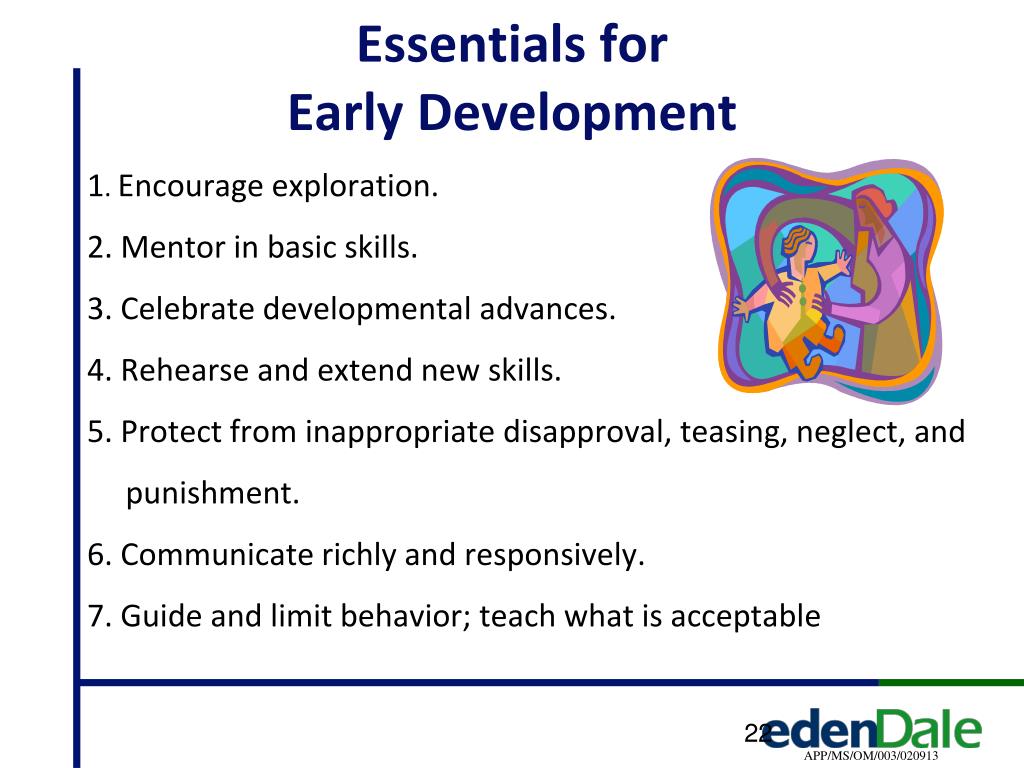 Essentials for
Early Development

1. Encourage exploration.

2. Mentor in basic skills.

3. Celebrate developmental advances.

4. Rehearse and extend new skills.

5. Protect from inappropriate disapproval, teasing, neglect, and punishment.

6. Communicate richly and responsively.

7. Guide and limit behavior; teach what is acceptable

22

edenDale

APP/MS/OM/003/020913